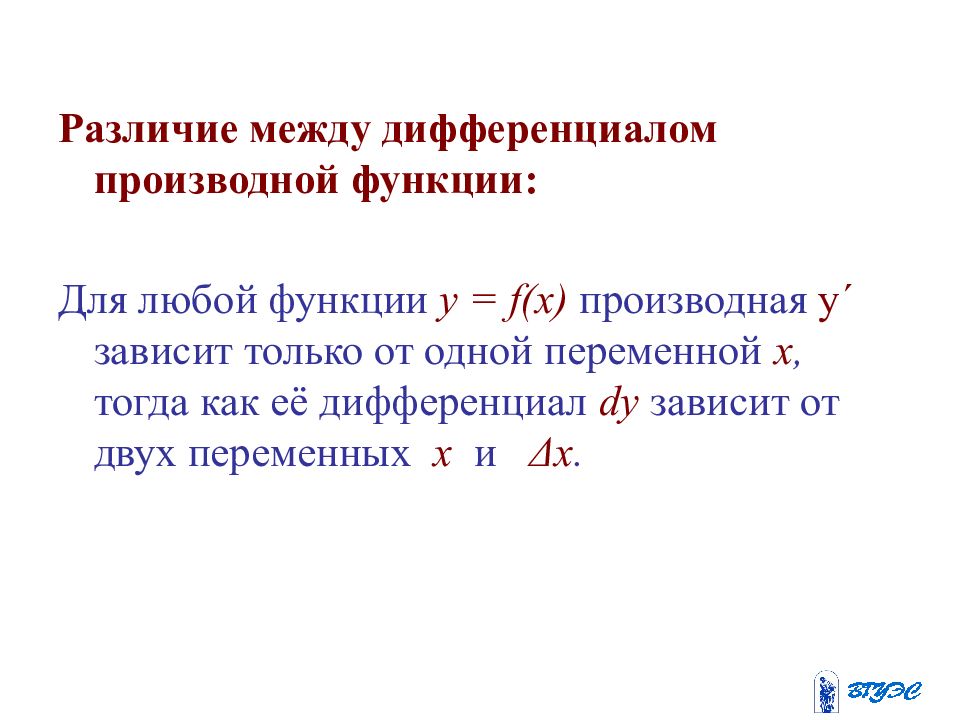 Различие между дифференциалом производной функции:

Для любой функции $y = f(x)$ производная $y'$ зависит только от одной переменной $x$, тогда как её дифференциал $dy$ зависит от двух переменных $x$ и $\Delta x$.

ВГУЭС